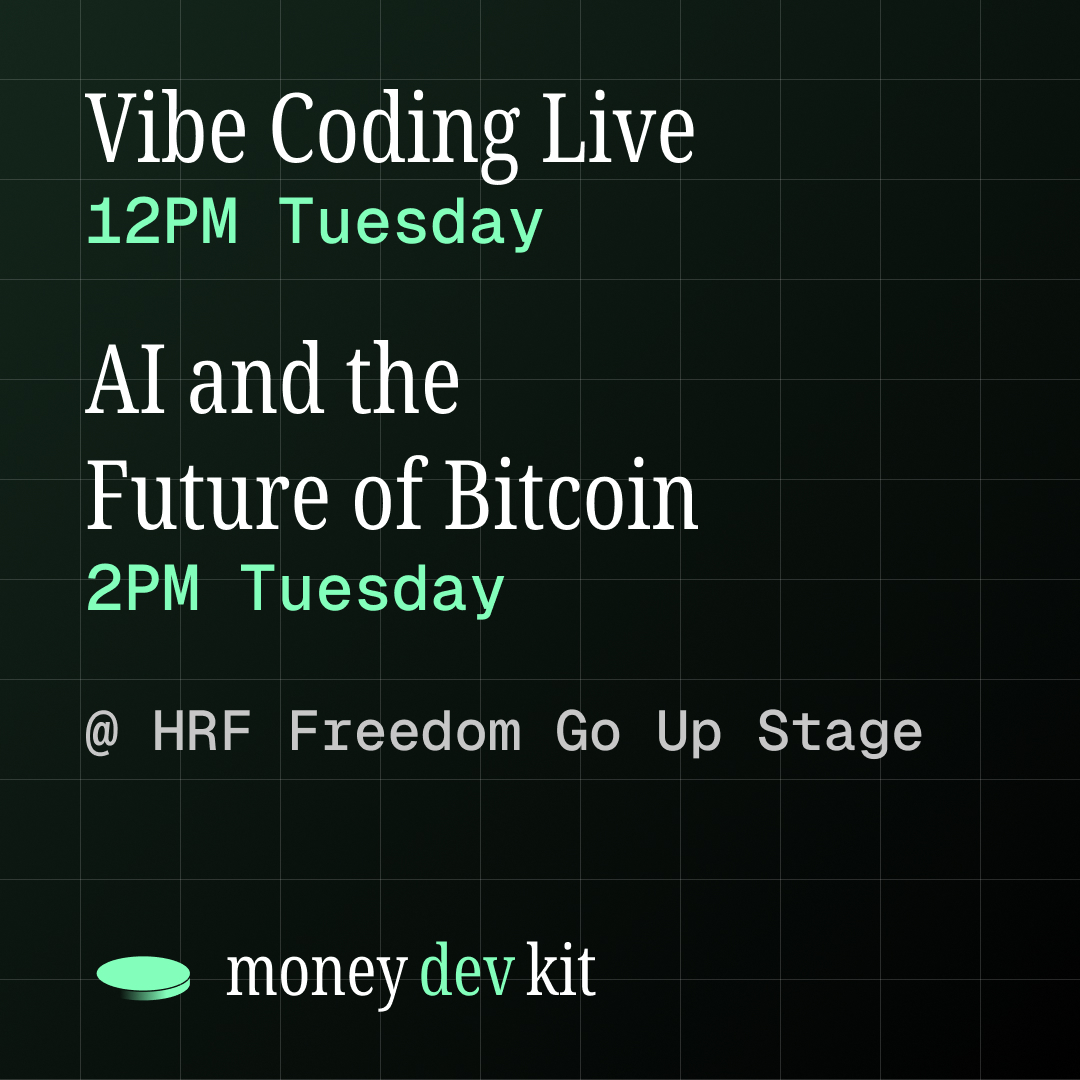 Vibe Coding Live
12PM Tuesday

AI and the Future of Bitcoin
2PM Tuesday

@ HRF Freedom Go Up Stage

money dev kit